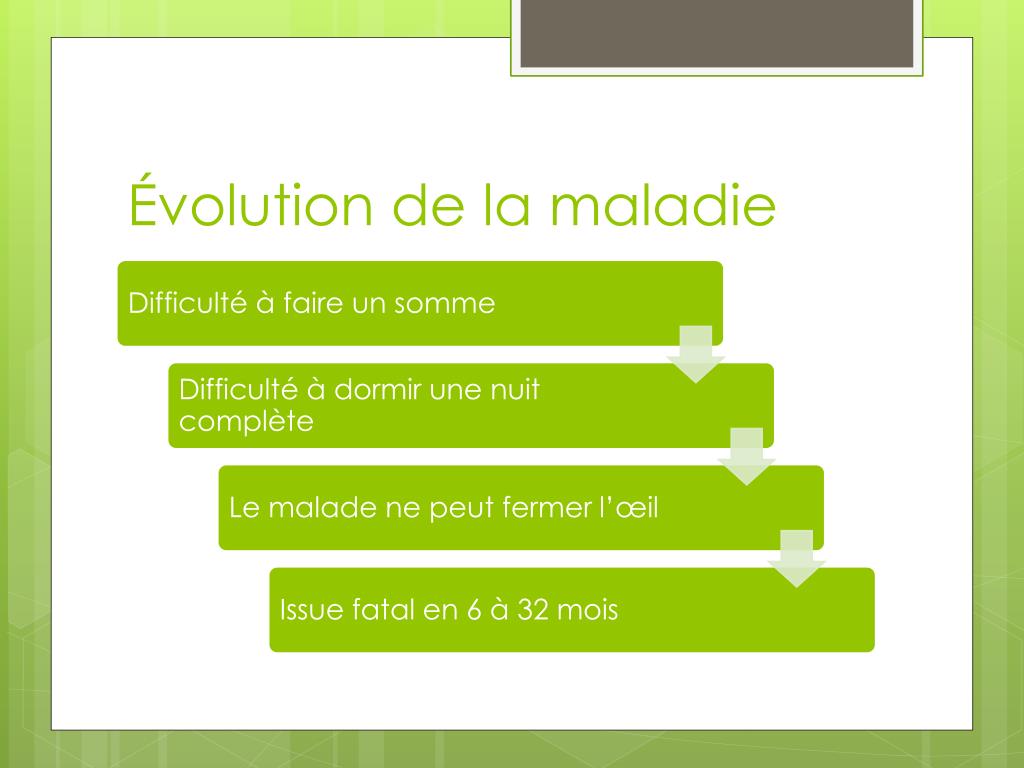 Évolution de la maladie

Difficulté à faire un somme

Difficulté à dormir une nuit complète

Le malade ne peut fermer l'œil

Issue fatal en 6 à 32 mois